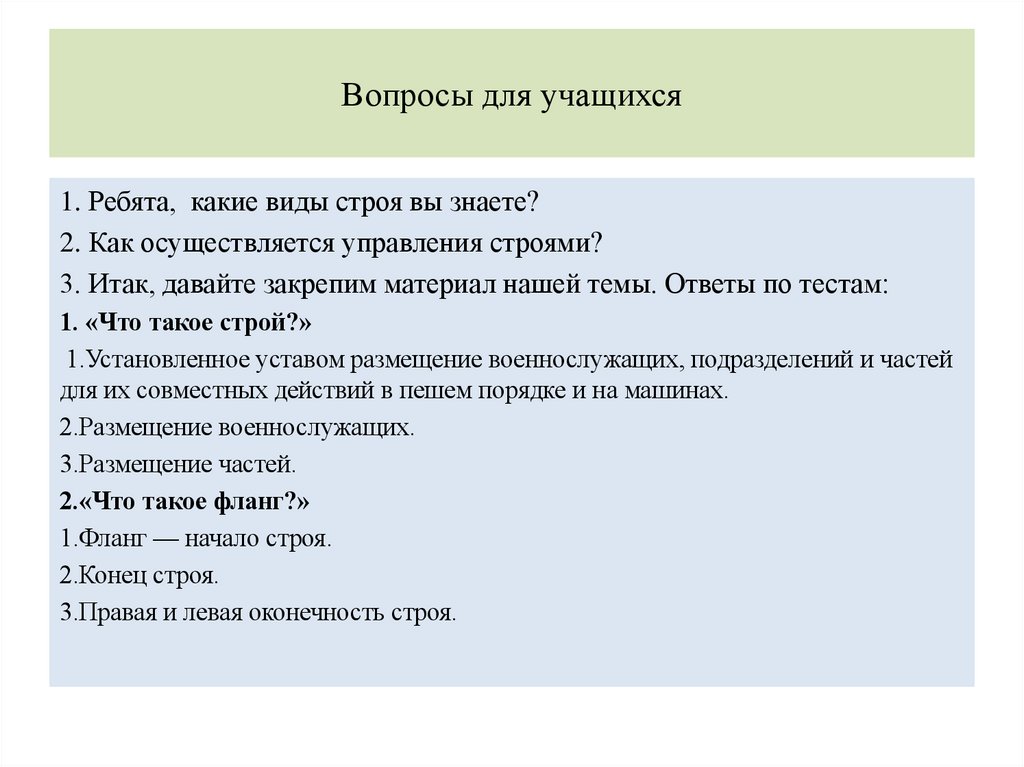 Вопросы для учащихся

1. Ребята, какие виды строя вы знаете?

2. Как осуществляется управления строями?

3. Итак, давайте закрепим материал нашей темы. Ответы по тестам:

1. «Что такое строй?»

1.Установленное уставом размещение военнослужащих, подразделений и частей для их совместных действий в пешем порядке и на машинах.

2.Размещение военнослужащих.

3.Размещение частей.

2.«Что такое фланг?»

1.Фланг — начало строя.

2.Конец строя.

3.Правая и левая оконечность строя.